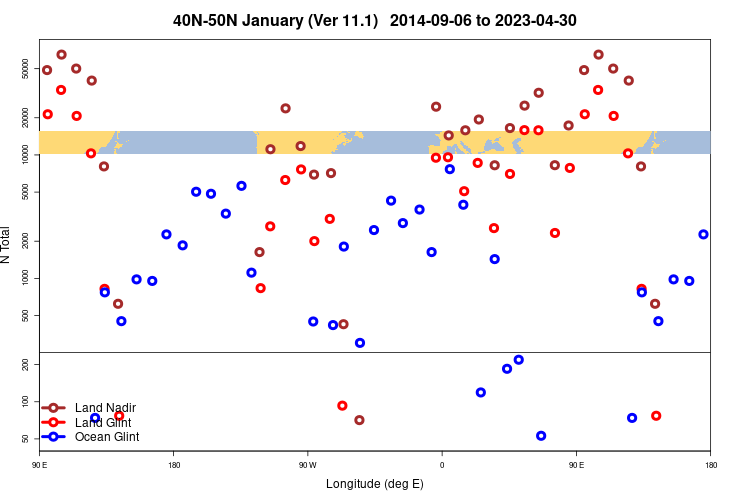 40N-50N January (Ver 11.1) 2014-09-06 to 2023-04-30

N Total

50000
20000
10000
5000
2000
1000
500
200
100
50

Land Nadir
Land Glint
Ocean Glint

90 E
180
90 W
0
90 E
180

Longitude (deg E)